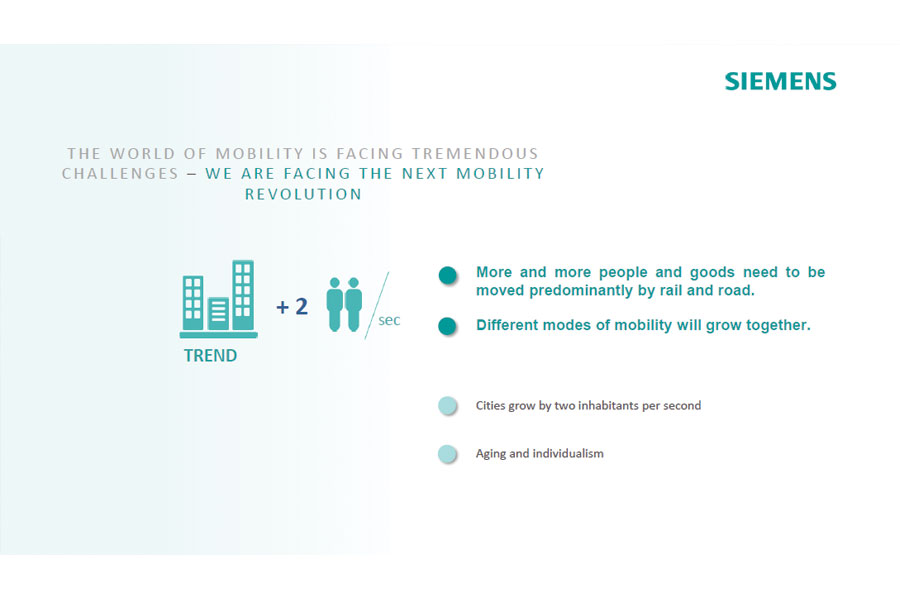 SIEMENS

THE WORLD OF MOBILITY IS FACING TREMENDOUS CHALLENGES – WE ARE FACING THE NEXT MOBILITY REVOLUTION

+ 2

sec

TREND

More and more people and goods need to be moved predominantly by rail and road.

Different modes of mobility will grow together.

Cities grow by two inhabitants per second

Aging and individualism